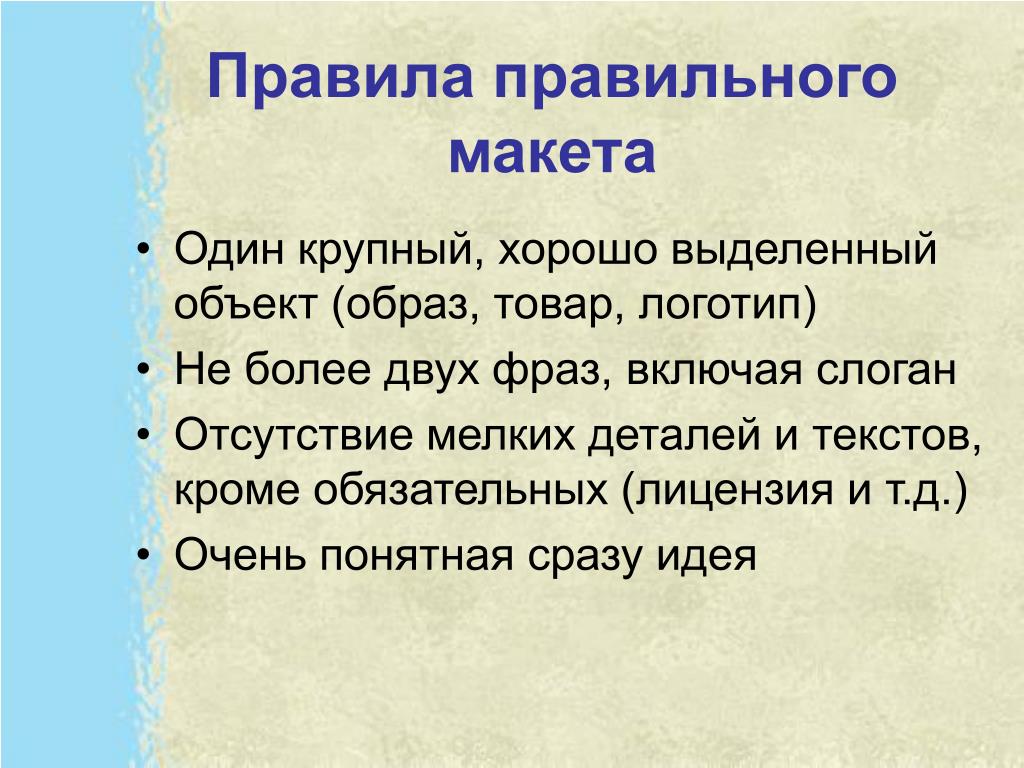 Правила правильного макета

• Один крупный, хорошо выделенный объект (образ, товар, логотип)
• Не более двух фраз, включая слоган
• Отсутствие мелких деталей и текстов, кроме обязательных (лицензия и т.д.)
• Очень понятная сразу идея